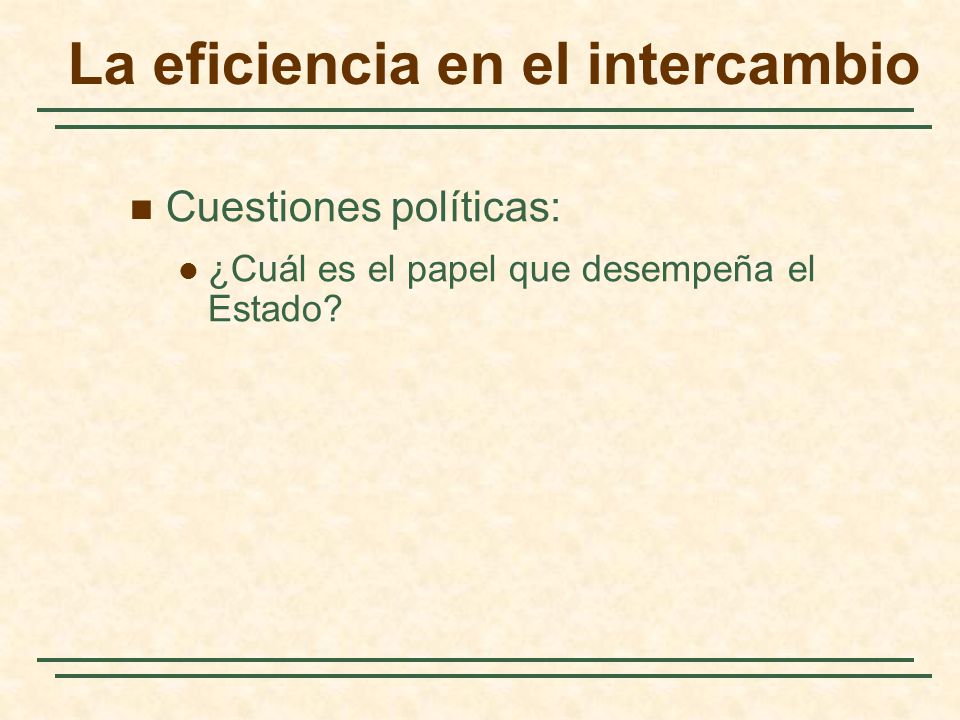 La eficiencia en el intercambio

Cuestiones políticas:

¿Cuál es el papel que desempeña el Estado?